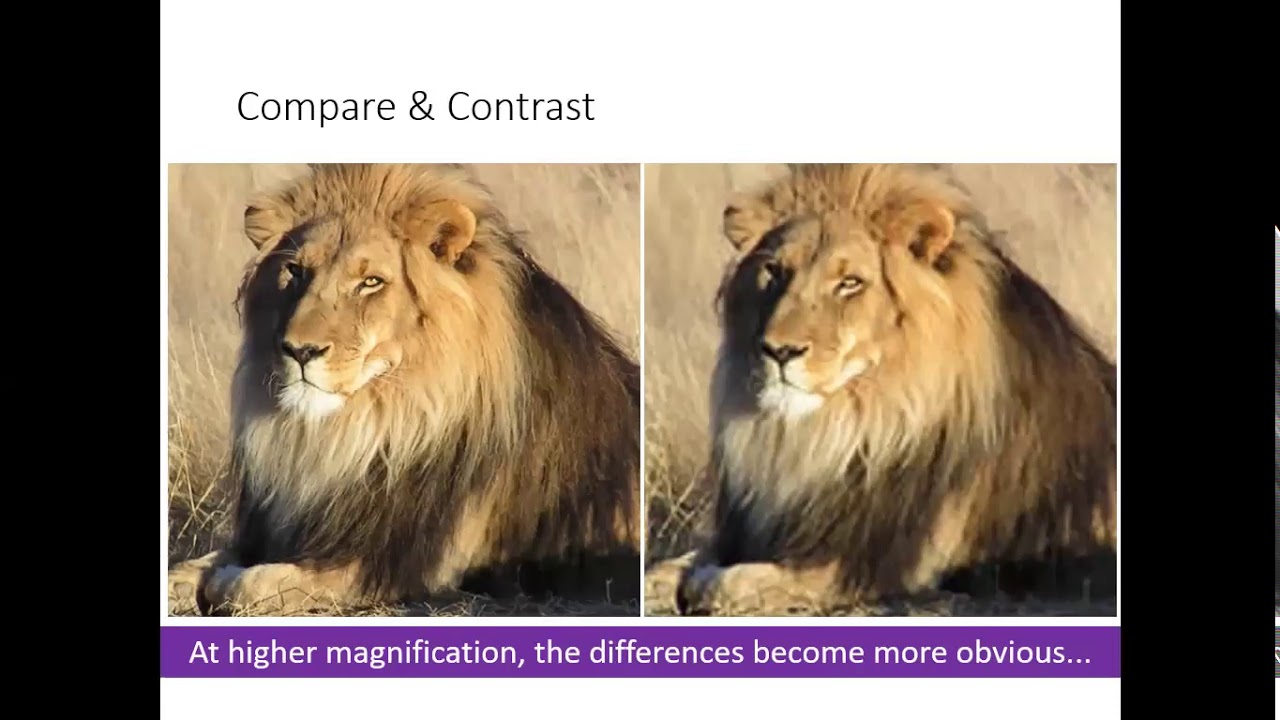 Compare & Contrast

At higher magnification, the differences become more obvious...